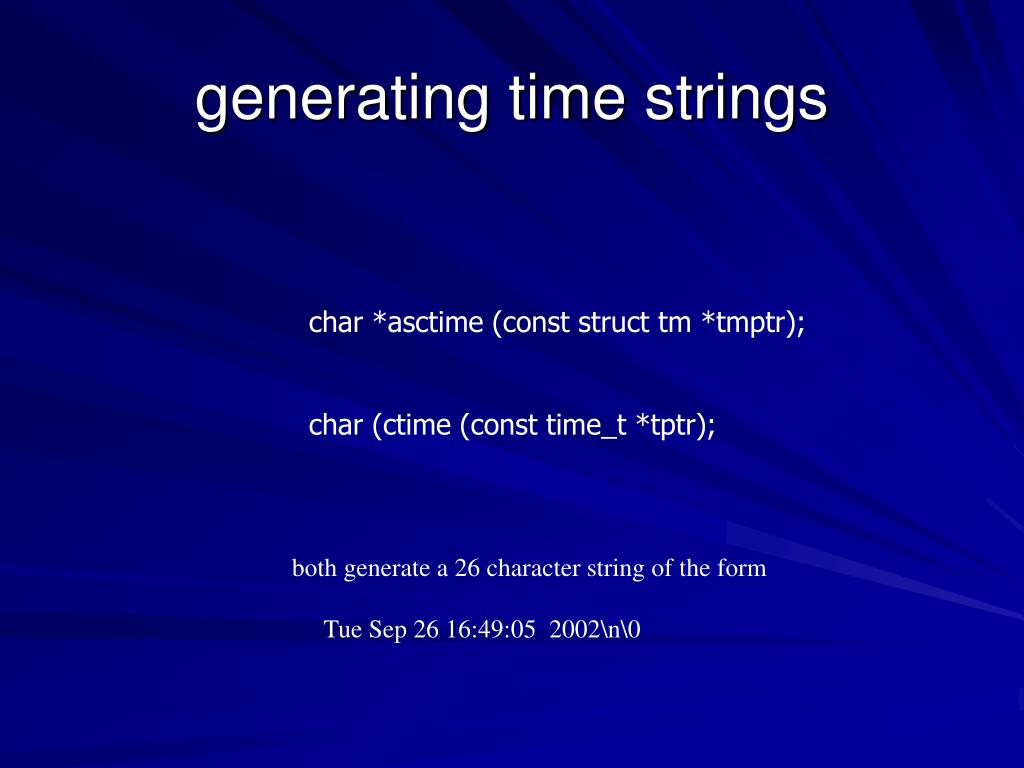 generating time strings

char *asctime (const struct tm *tmptr);

char (ctime (const time_t *tptr);

both generate a 26 character string of the form

Tue Sep 26 16:49:05 2002\n\0